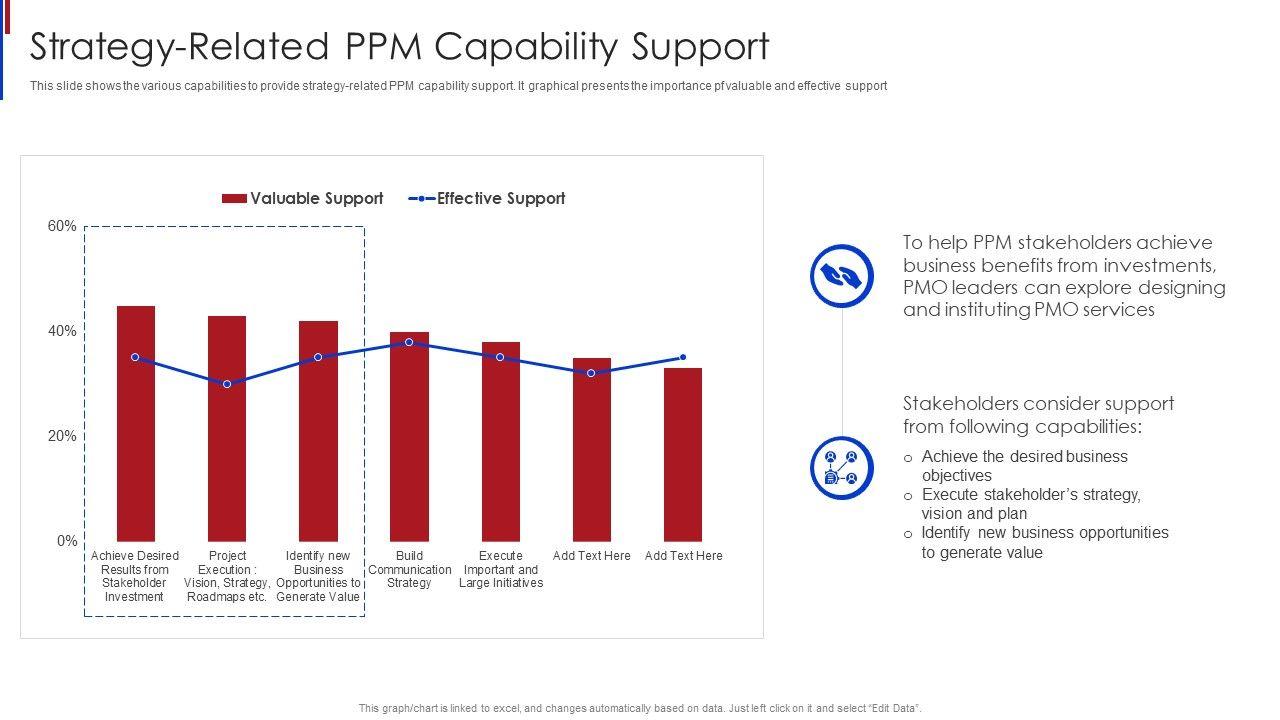 Strategy-Related PPM Capability Support

This slide shows the various capabilities to provide strategy-related PPM capability support. It graphical presents the importance pf valuable and effective support

Valuable Support Effective Support

60%
40%
20%
0%

Achieve Desired Results from Stakeholder Investment
Project Execution : Vision, Strategy, Roadmaps etc.
Identify new Business Opportunities to Generate Value
Build Communication Strategy
Execute Important and Large Initiatives
Add Text Here
Add Text Here

To help PPM stakeholders achieve business benefits from investments, PMO leaders can explore designing and instituting PMO services

Stakeholders consider support from following capabilities:

o Achieve the desired business objectives
o Execute stakeholder's strategy, vision and plan
o Identify new business opportunities to generate value

This graph/chart is linked to excel, and changes automatically based on data. Just left click on it and select "Edit Data".